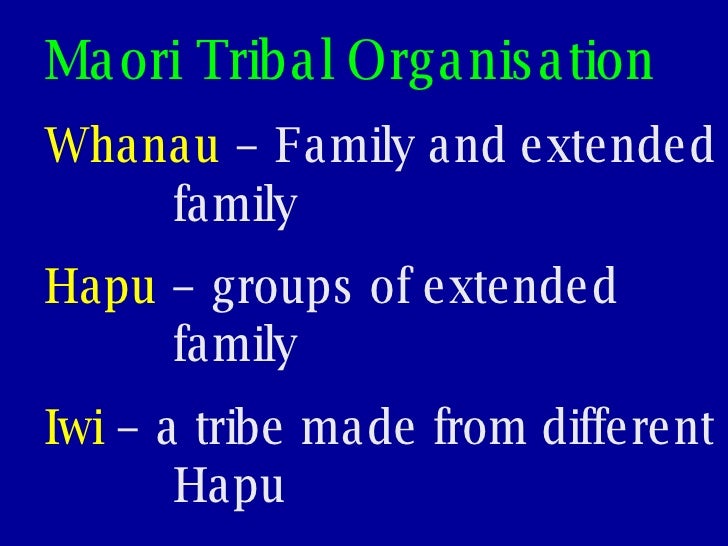 Maori Tribal Organisation

Whanau – Family and extended family

Hapu – groups of extended family

Iwi – a tribe made from different Hapu